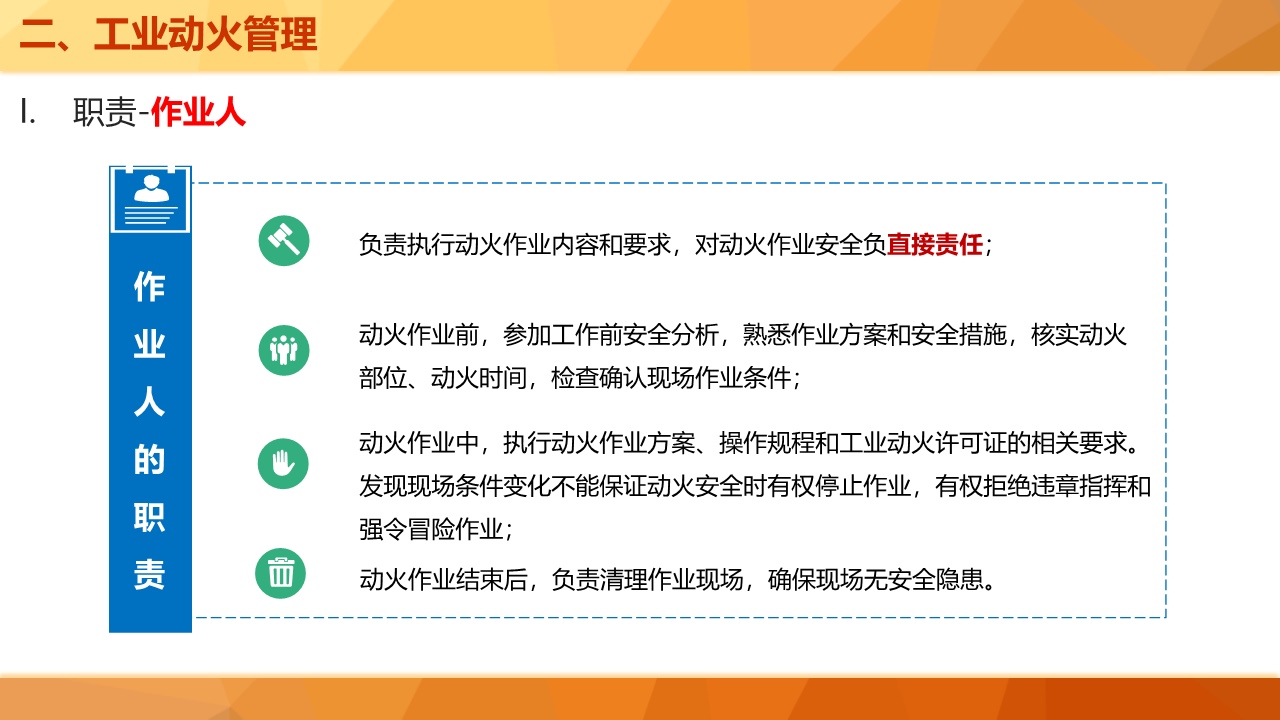 二、工业动火管理

I. 职责-作业人

作业人的职责

负责执行动火作业内容和要求，对动火作业安全负直接责任；

动火作业前，参加工作前安全分析，熟悉作业方案和安全措施，核实动火部位、动火时间，检查确认现场作业条件；

动火作业中，执行动火作业方案、操作规程和工业动火许可证的相关要求。发现现场条件变化不能保证动火安全时有权停止作业，有权拒绝违章指挥和强令冒险作业；

动火作业结束后，负责清理作业现场，确保现场无安全隐患。